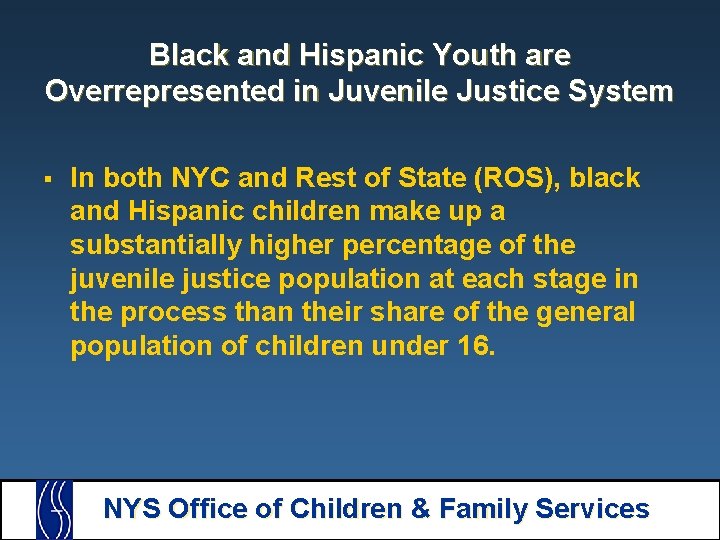 Black and Hispanic Youth are Overrepresented in Juvenile Justice System

▪ In both NYC and Rest of State (ROS), black and Hispanic children make up a substantially higher percentage of the juvenile justice population at each stage in the process than their share of the general population of children under 16.

NYS Office of Children & Family Services